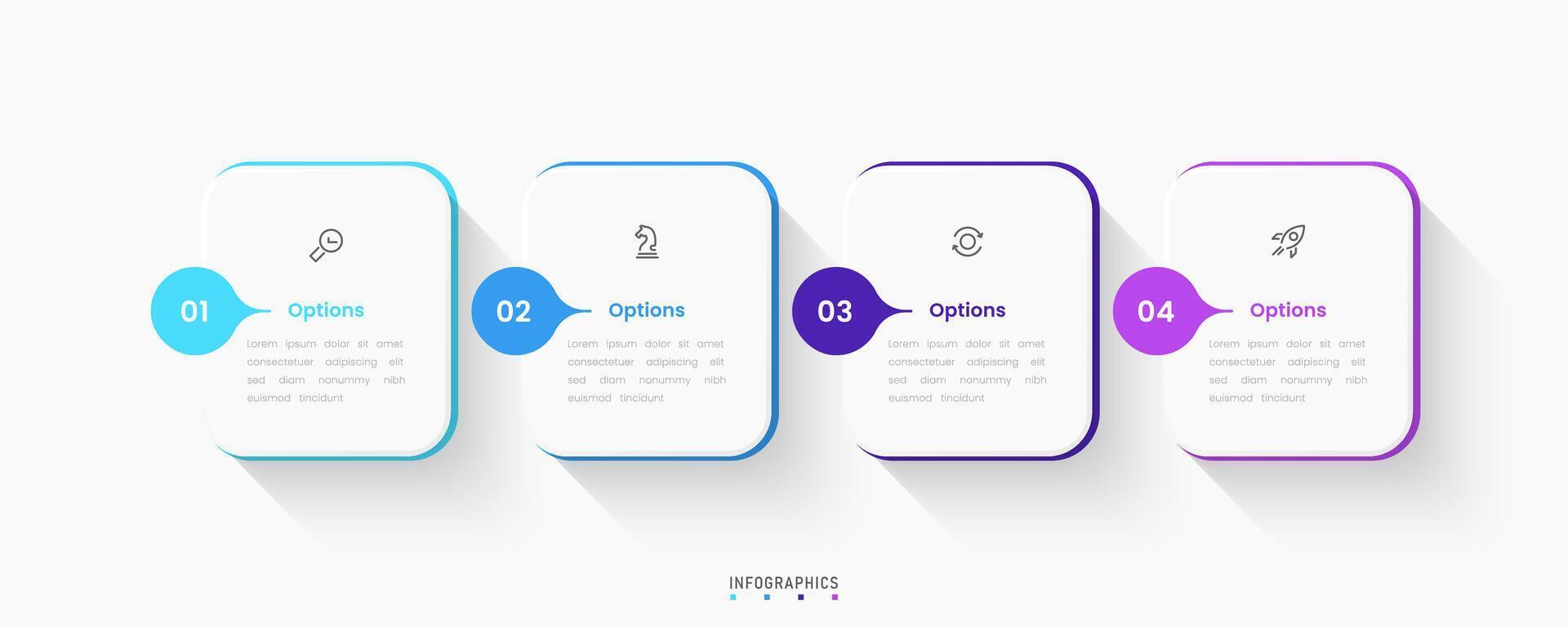 01

Options

Lorem ipsum dolor sit amet consectetuer adipiscing elit sed diam nonummy nibh euismod tincidunt

02

Options

Lorem ipsum dolor sit amet consectetuer adipiscing elit sed diam nonummy nibh euismod tincidunt

03

Options

Lorem ipsum dolor sit amet consectetuer adipiscing elit sed diam nonummy nibh euismod tincidunt

04

Options

Lorem ipsum dolor sit amet consectetuer adipiscing elit sed diam nonummy nibh euismod tincidunt

INFOGRAPHICS